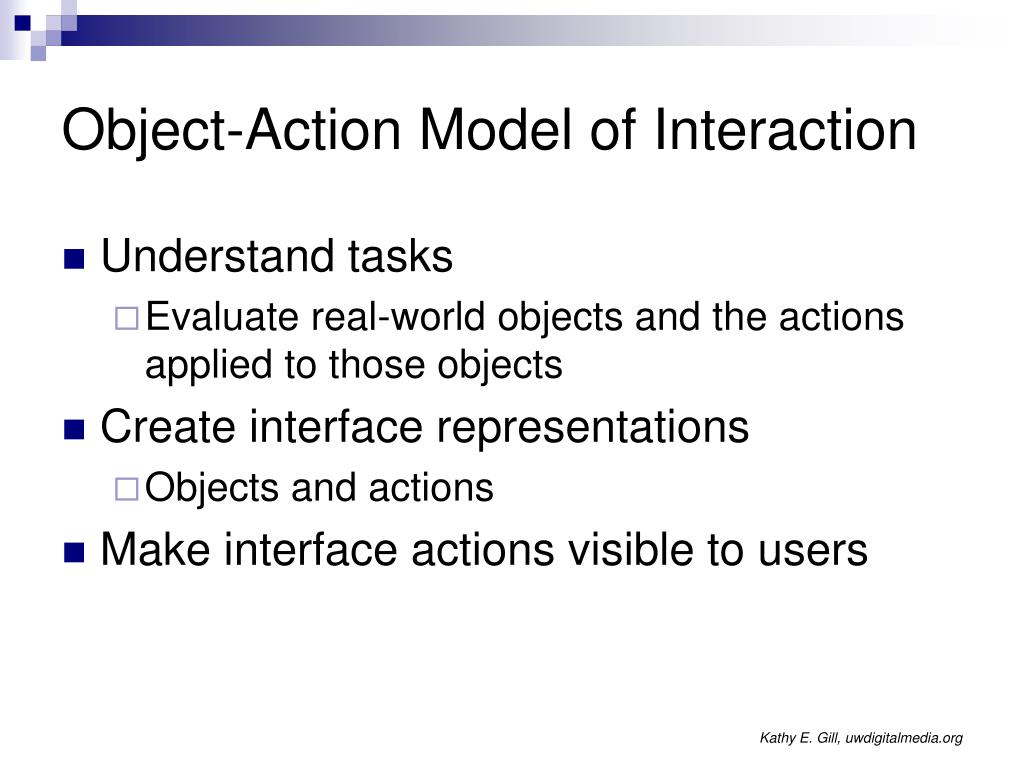 Object-Action Model of Interaction

- Understand tasks
  - Evaluate real-world objects and the actions applied to those objects
- Create interface representations
  - Objects and actions
- Make interface actions visible to users

Kathy E. Gill, uwdigitalmedia.org